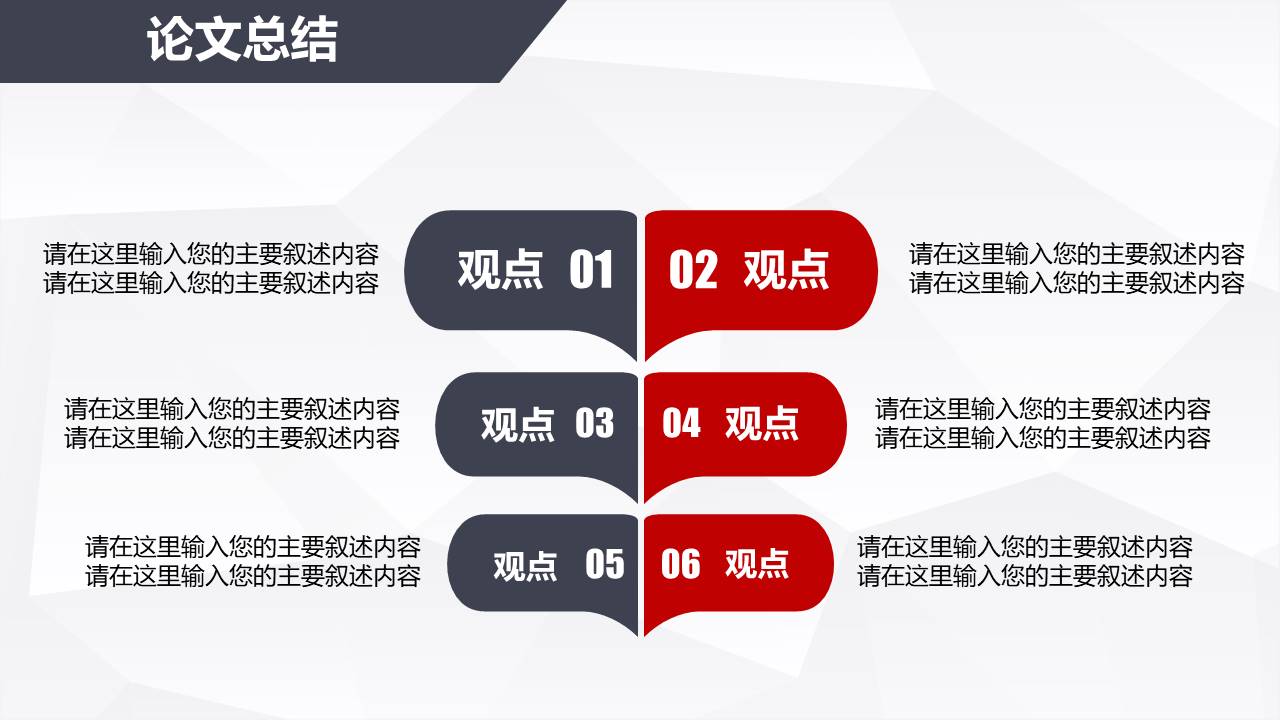 论文总结

请在这里输入您的主要叙述内容
请在这里输入您的主要叙述内容

观点 01

02 观点

请在这里输入您的主要叙述内容
请在这里输入您的主要叙述内容

请在这里输入您的主要叙述内容
请在这里输入您的主要叙述内容

观点 03

04 观点

请在这里输入您的主要叙述内容
请在这里输入您的主要叙述内容

请在这里输入您的主要叙述内容
请在这里输入您的主要叙述内容

观点 05

06 观点

请在这里输入您的主要叙述内容
请在这里输入您的主要叙述内容